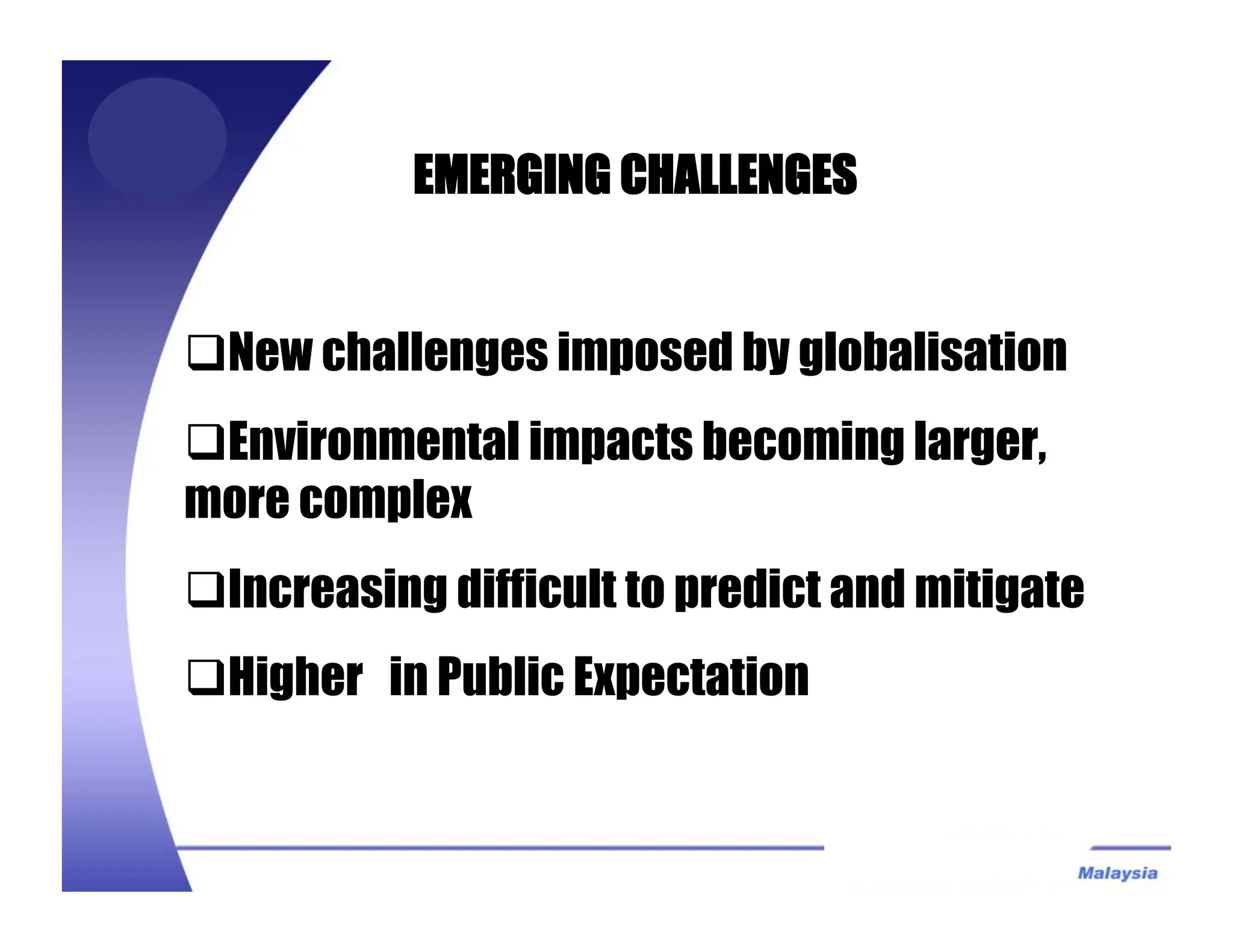 EMERGING CHALLENGES

❑New challenges imposed by globalisation

❑Environmental impacts becoming larger, more complex

❑Increasing difficult to predict and mitigate

❑Higher in Public Expectation

Malaysia